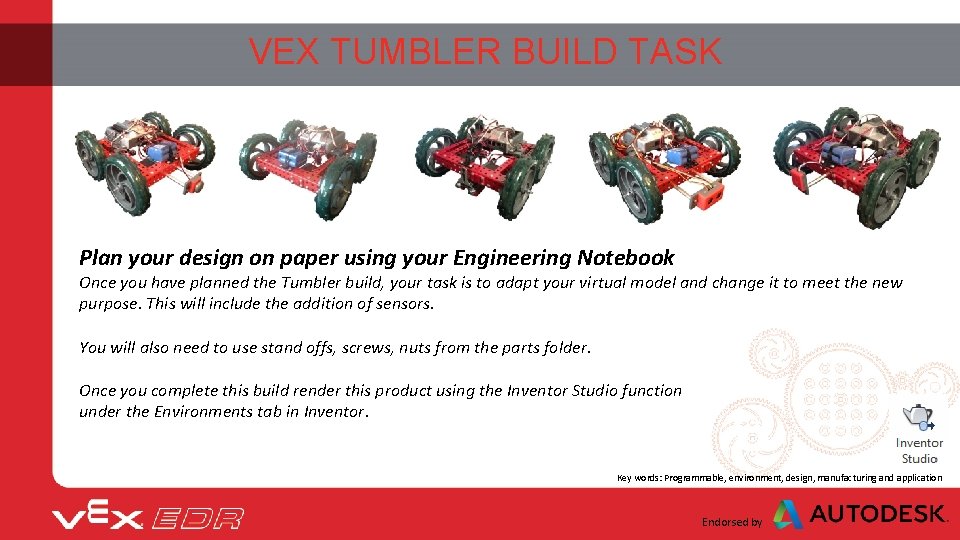 VEX TUMBLER BUILD TASK

Plan your design on paper using your Engineering Notebook

Once you have planned the Tumbler build, your task is to adapt your virtual model and change it to meet the new purpose. This will include the addition of sensors.

You will also need to use stand offs, screws, nuts from the parts folder.

Once you complete this build render this product using the Inventor Studio function under the Environments tab in Inventor.

Inventor Studio

Key words: Programmable, environment, design, manufacturing and application

VEX EDR

Endorsed by AUTODESK.